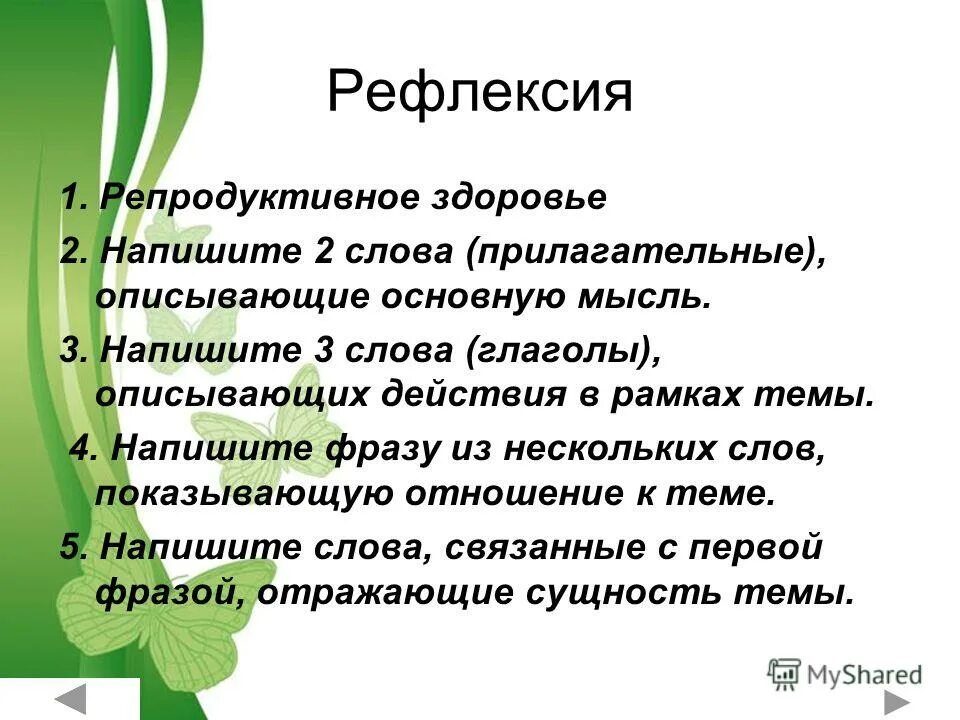 Рефлексия

1. Репродуктивное здоровье

2. Напишите 2 слова (прилагательные), описывающие основную мысль.

3. Напишите 3 слова (глаголы), описывающих действия в рамках темы.

4. Напишите фразу из нескольких слов, показывающую отношение к теме.

5. Напишите слова, связанные с первой фразой, отражающие сущность темы.

MyShared